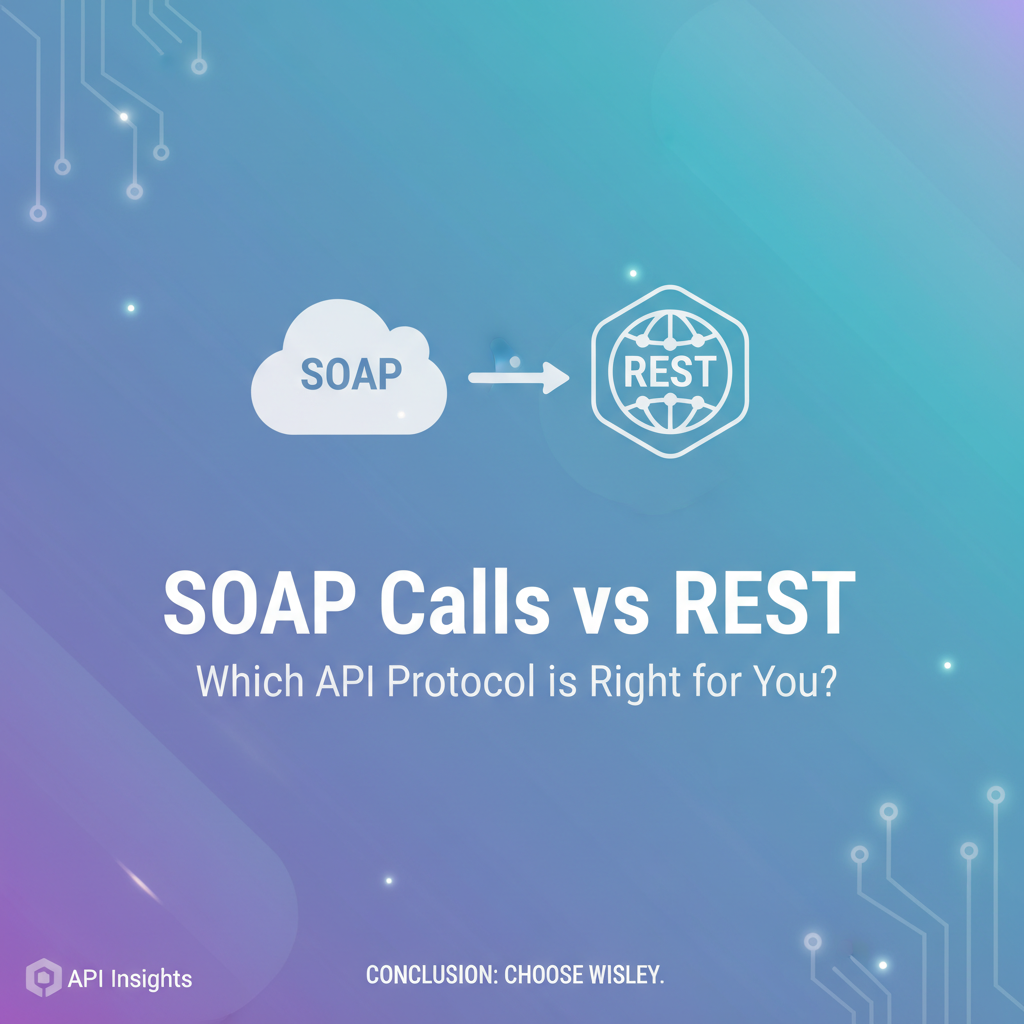 SOAP

REST

SOAP Calls vs REST

Which API Protocol is Right for You?

API Insights

CONCLUSION: CHOOSE WISLEY.